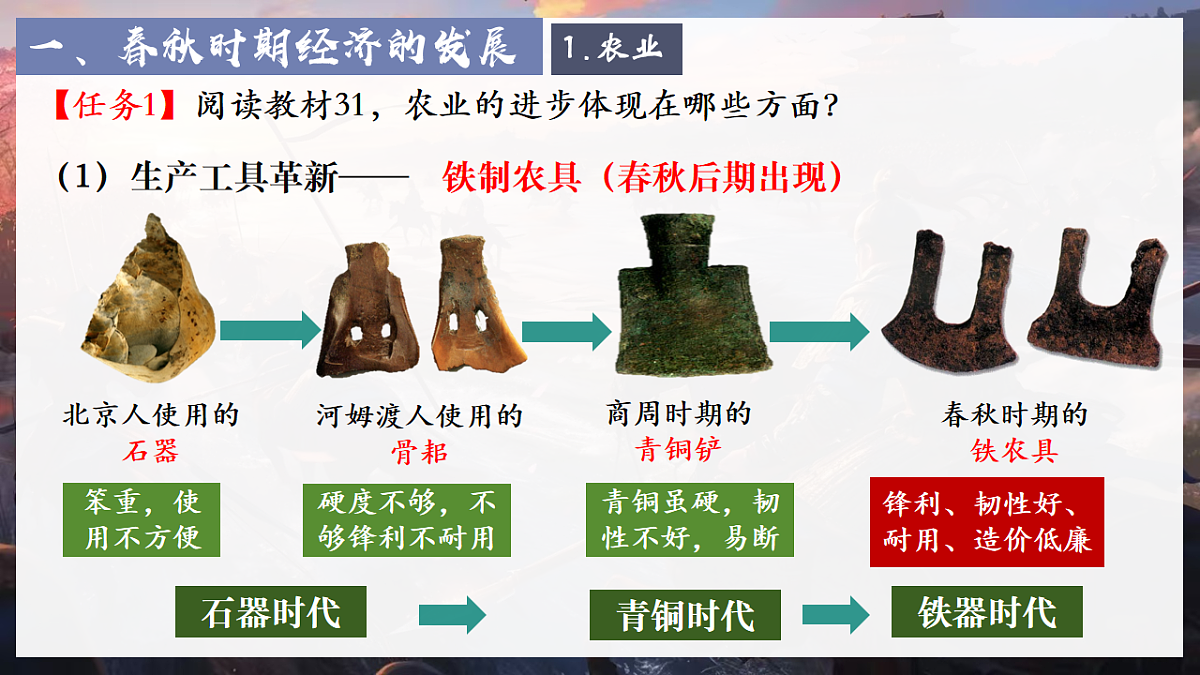 一、春秋时期经济的发展

1.农业

【任务1】阅读教材31，农业的进步体现在哪些方面？

（1）生产工具革新—— 铁制农具（春秋后期出现）

北京人使用的
石器

河姆渡人使用的
骨耜

商周时期的
青铜铲

春秋时期的
铁农具

笨重，使用不方便

硬度不够，不够锋利不耐用

青铜虽硬，韧性不好，易断

锋利、韧性好、耐用、造价低廉

石器时代

青铜时代

铁器时代